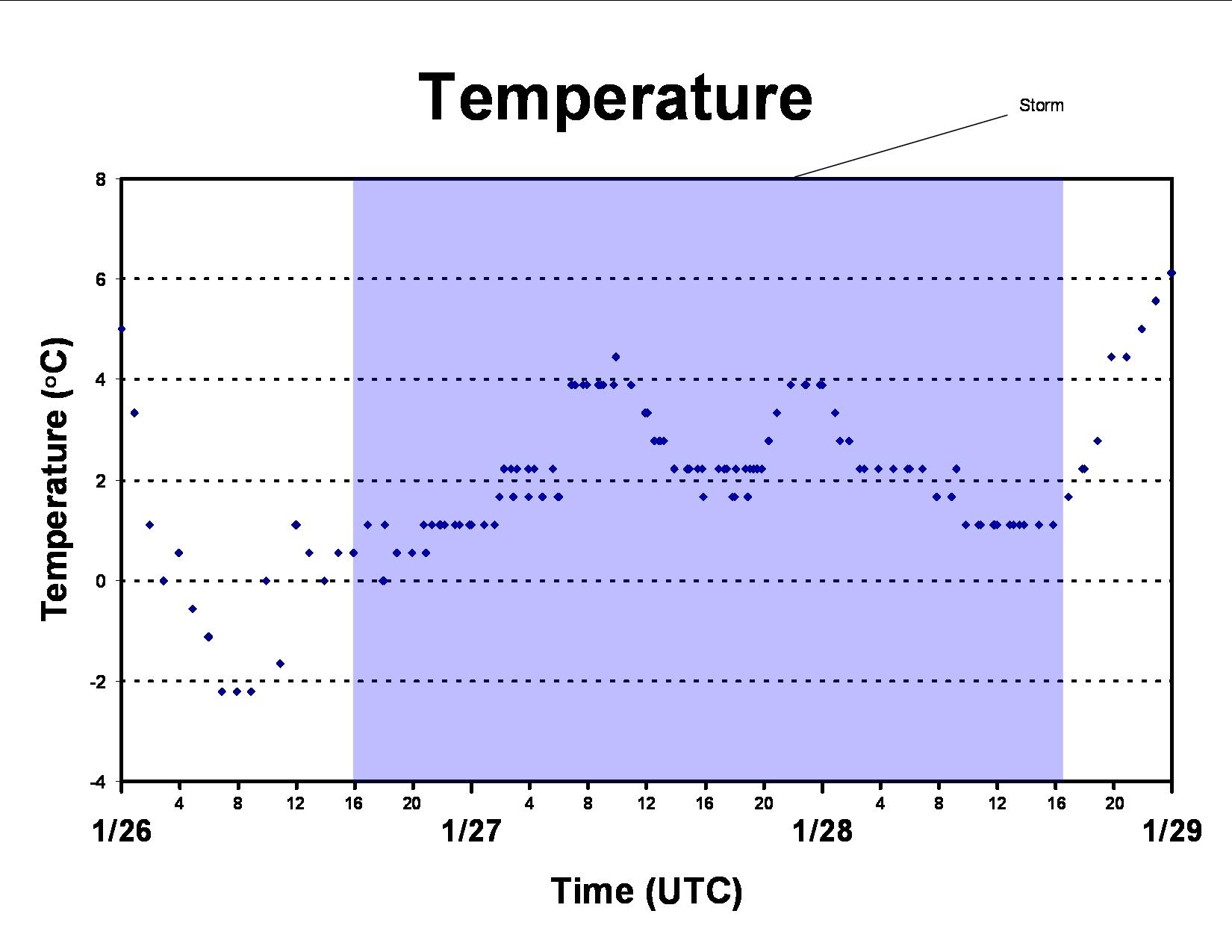 Temperature

Storm

Temperature (°C)

8
6
4
2
0
-2
-4

4 8 12 16 20 4 8 12 16 20 4 8 12 16 20

1/26 1/27 1/28 1/29

Time (UTC)